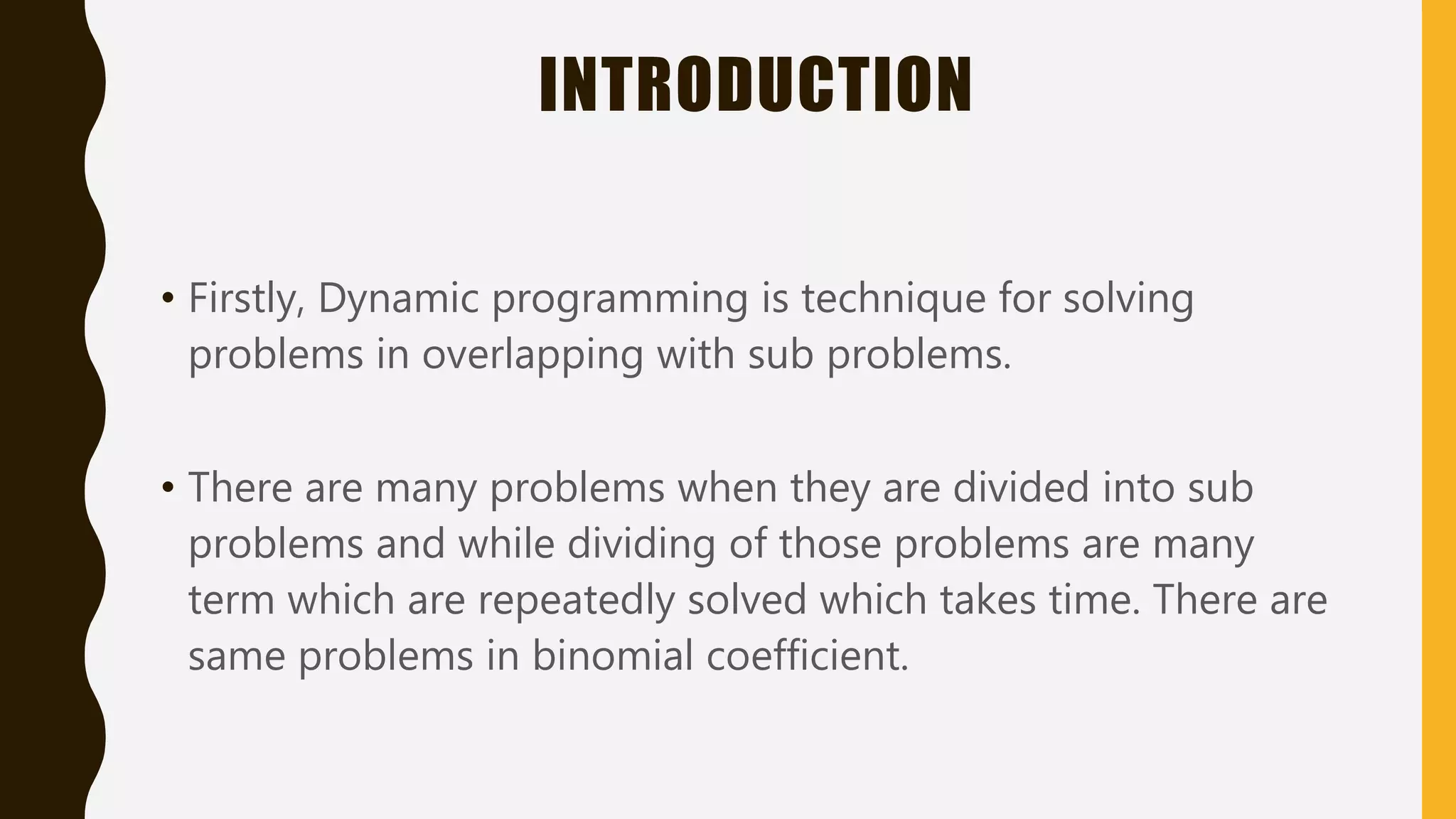 INTRODUCTION

• Firstly, Dynamic programming is technique for solving problems in overlapping with sub problems.

• There are many problems when they are divided into sub problems and while dividing of those problems are many term which are repeatedly solved which takes time. There are same problems in binomial coefficient.